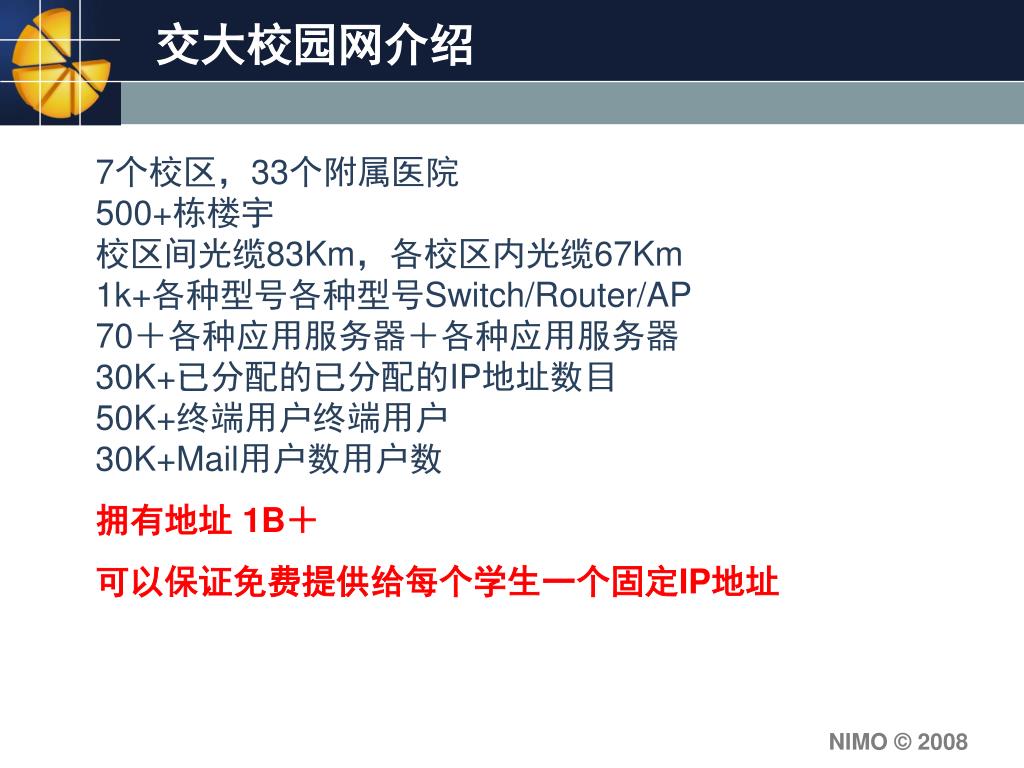 交大校园网介绍

7个校区，33个附属医院
500+栋楼宇
校区间光缆83Km，各校区内光缆67Km
1k+各种型号各种型号Switch/Router/AP
70＋各种应用服务器＋各种应用服务器
30K+已分配的已分配的IP地址数目
50K+终端用户终端用户
30K+Mail用户数用户数

拥有地址 1B＋

可以保证免费提供给每个学生一个固定IP地址

NIMO © 2008